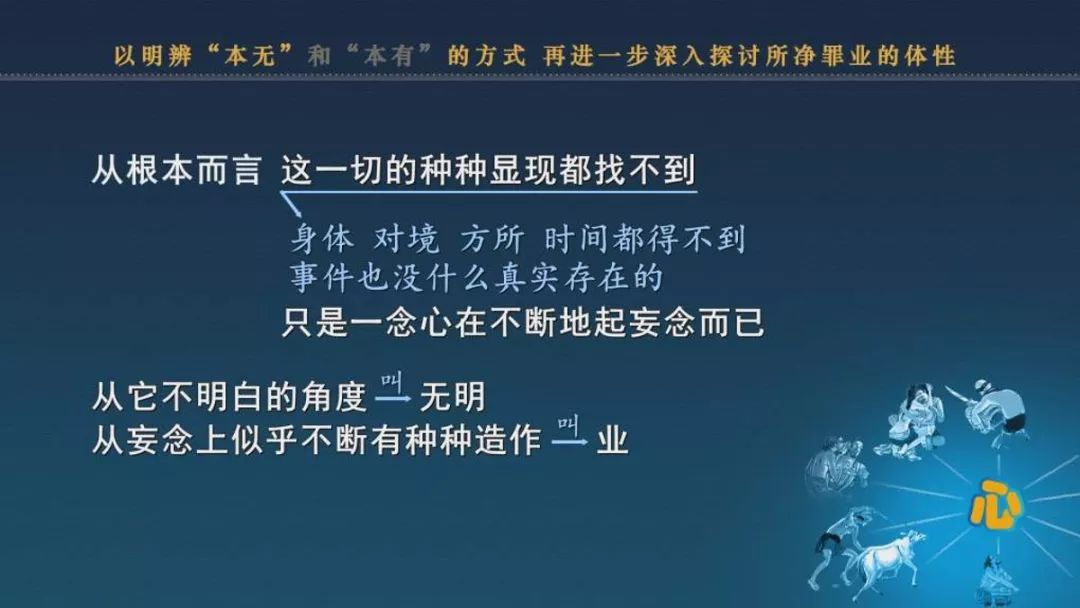 以明辨“本无”和“本有”的方式 再进一步深入探讨所净罪业的体性

从根本而言 这一切的种种显现都找不到

身体 对境 方所 时间都得不到
事件也没什么真实存在的

只是一念心在不断地起妄念而已

从它不明白的角度 叫 无明
从妄念上似乎不断有种种造作 叫 业

心